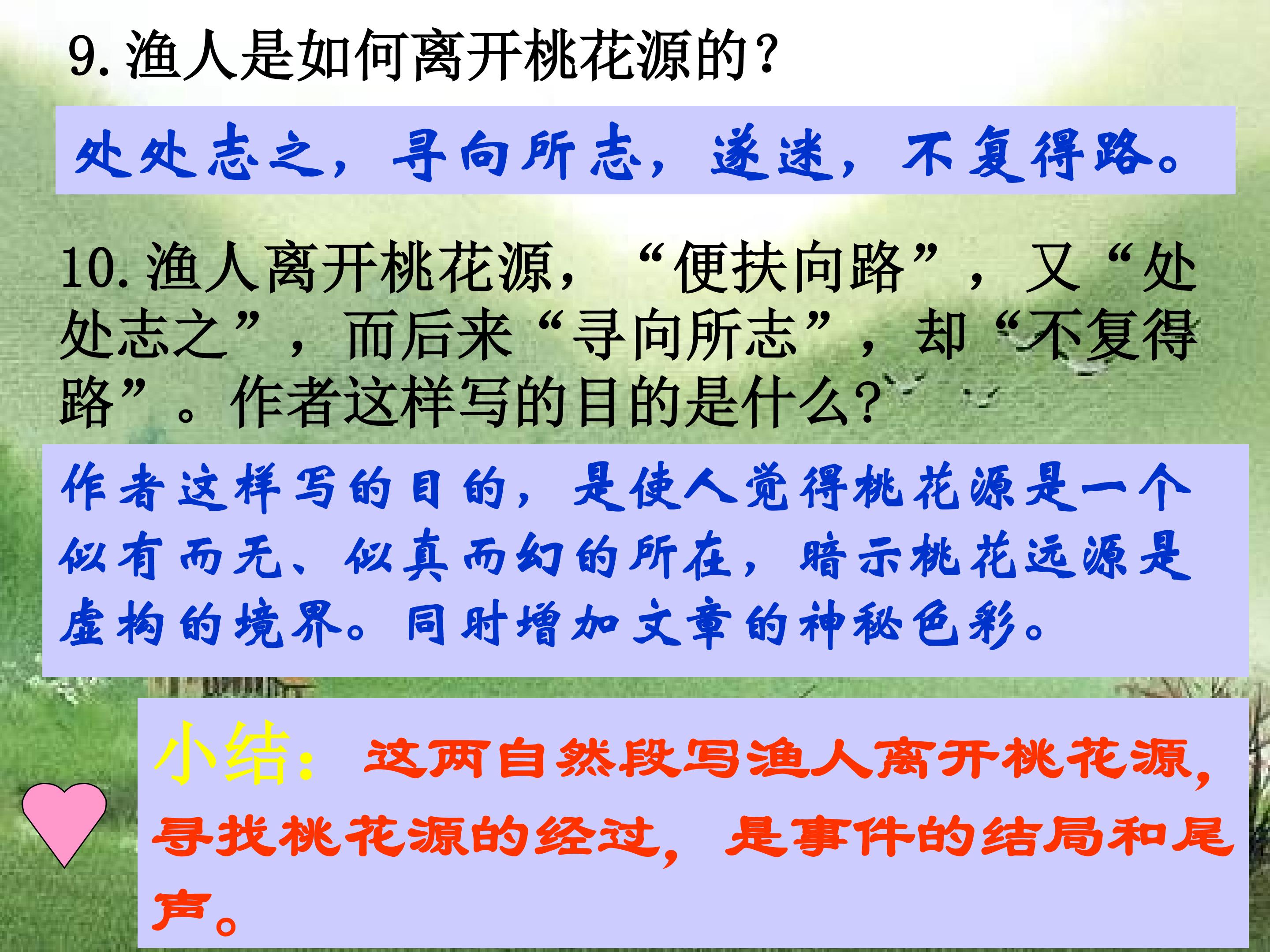 9. 渔人是如何离开桃花源的？

处处志之，寻向所志，遂迷，不复得路。

10. 渔人离开桃花源，“便扶向路”，又“处处志之”，而后来“寻向所志”，却“不复得路”。作者这样写的目的是什么？

作者这样写的目的，是使人觉得桃花源是一个似有而无、似真而幻的所在，暗示桃花远源是虚构的境界。同时增加文章的神秘色彩。

小结：这两自然段写渔人离开桃花源，寻找桃花源的经过，是事件的结局和尾声。